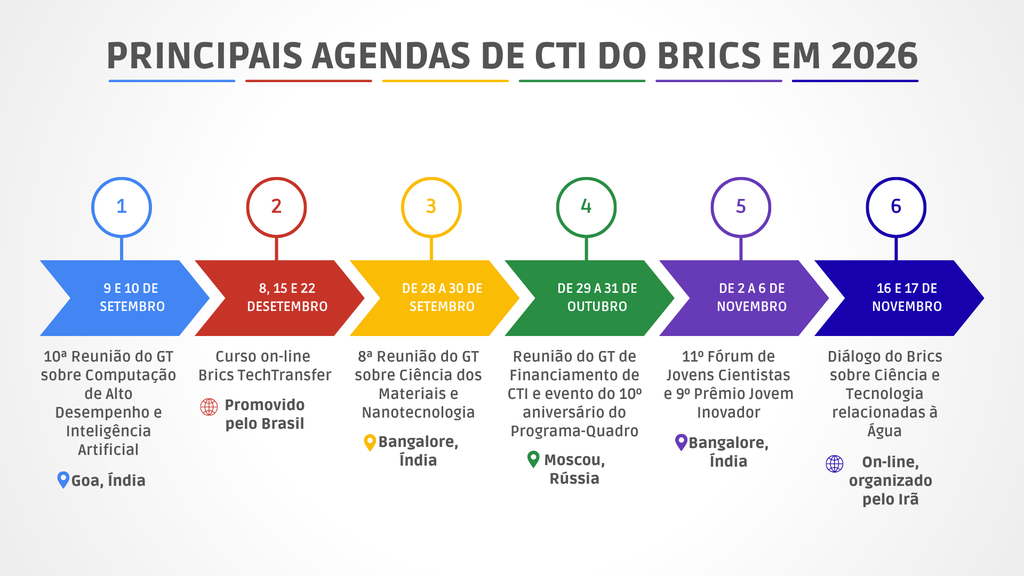 PRINCIPAIS AGENDAS DE CTI DO BRICS EM 2026

1

9 E 10 DE SETEMBRO

10ª Reunião do GT sobre Computação de Alto Desempenho e Inteligência Artificial

Goa, Índia

2

8, 15 E 22 DESETEMBRO

Curso on-line Brics TechTransfer

Promovido pelo Brasil

3

DE 28 A 30 DE SETEMBRO

8ª Reunião do GT sobre Ciência dos Materiais e Nanotecnologia

Bangalore, Índia

4

DE 29 A 31 DE OUTUBRO

Reunião do GT de Financiamento de CTI e evento do 10º aniversário do Programa-Quadro

Moscou, Rússia

5

DE 2 A 6 DE NOVEMBRO

11º Fórum de Jovens Cientistas e 9º Prêmio Jovem Inovador

Bangalore, Índia

6

16 E 17 DE NOVEMBRO

Diálogo do Brics sobre Ciência e Tecnologia relacionadas à Água

On-line, organizado pelo Irã